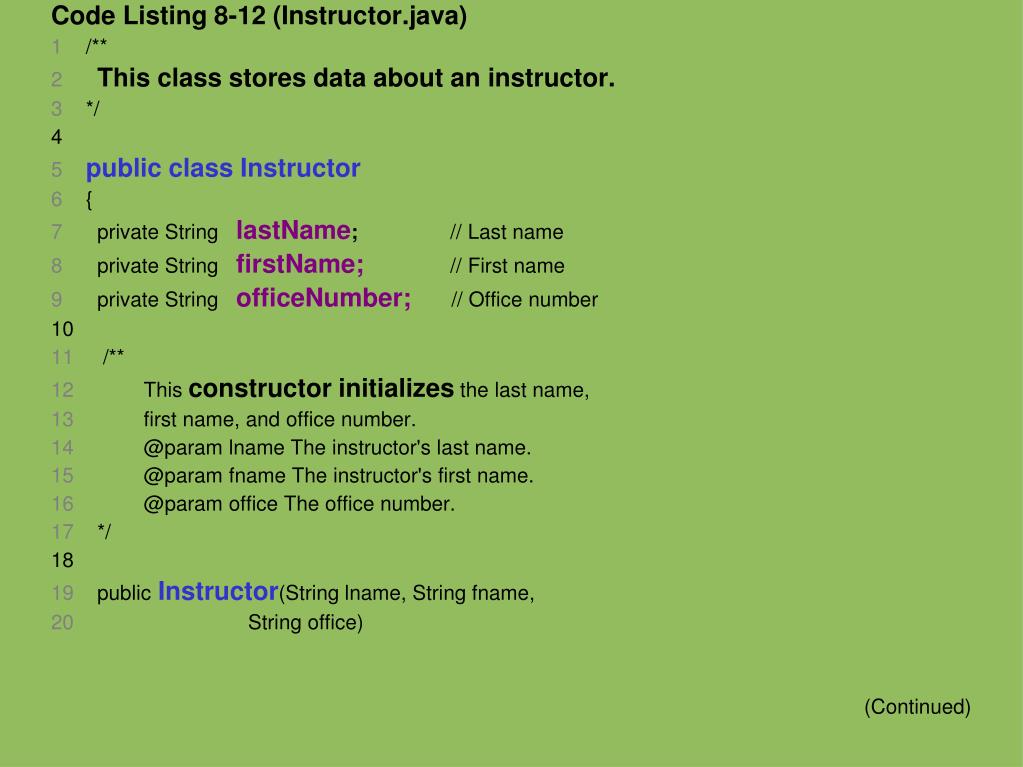 Code Listing 8-12 (Instructor.java)
1 /**
2 This class stores data about an instructor.
3 */
4
5 public class Instructor
6 {
7 private String lastName; // Last name
8 private String firstName; // First name
9 private String officeNumber; // Office number
10
11 /**
12 This constructor initializes the last name,
13 first name, and office number.
14 @param lname The instructor's last name.
15 @param fname The instructor's first name.
16 @param office The office number.
17 */
18
19 public Instructor(String lname, String fname,
20 String office)

(Continued)